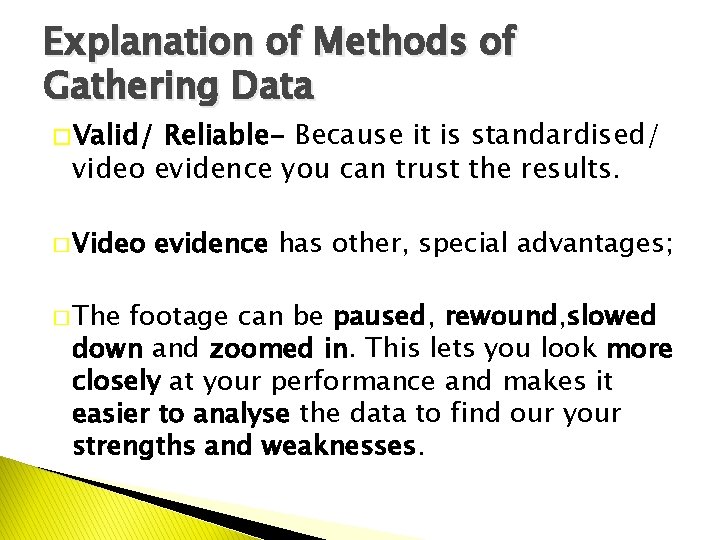 Explanation of Methods of Gathering Data

Valid/ Reliable- Because it is standardised/ video evidence you can trust the results.

Video evidence has other, special advantages;

The footage can be paused, rewound,slowed down and zoomed in. This lets you look more closely at your performance and makes it easier to analyse the data to find our your strengths and weaknesses.